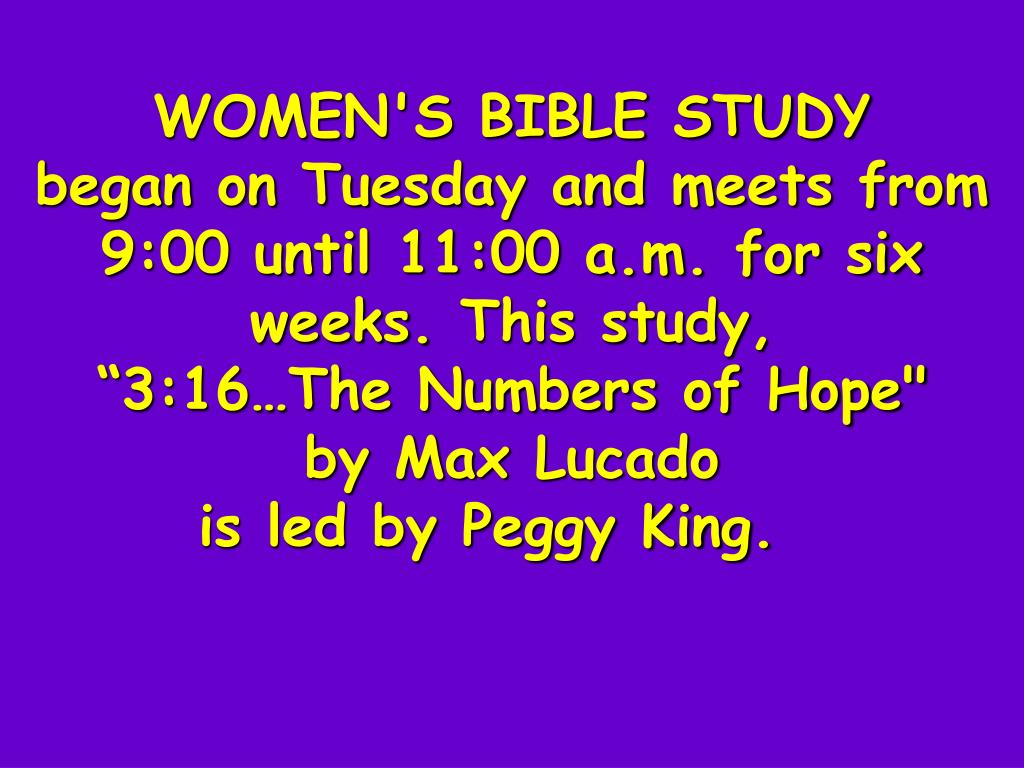 WOMEN'S BIBLE STUDY
began on Tuesday and meets from 9:00 until 11:00 a.m. for six weeks. This study,
“3:16…The Numbers of Hope"
by Max Lucado
is led by Peggy King.